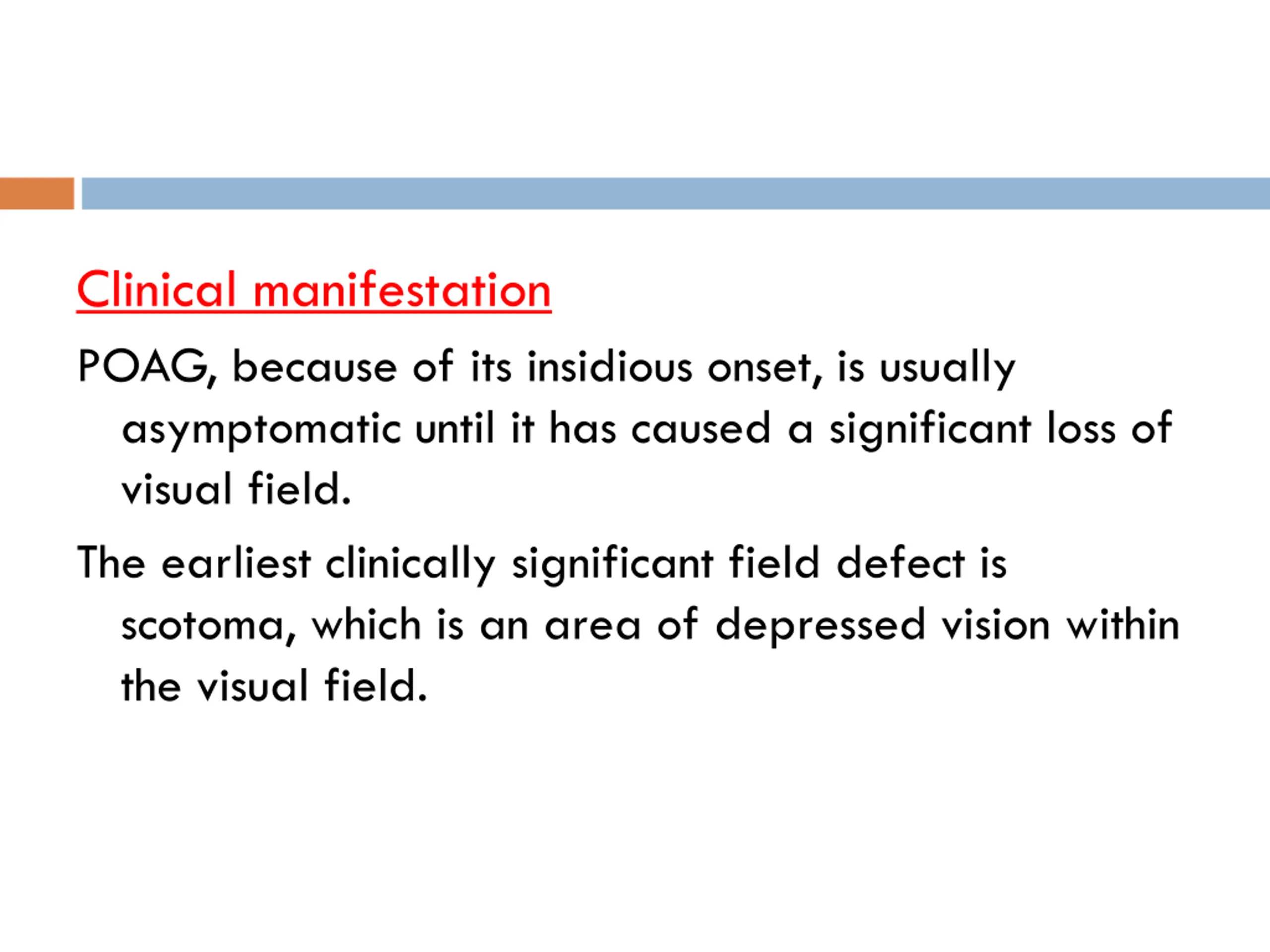 Clinical manifestation

POAG, because of its insidious onset, is usually asymptomatic until it has caused a significant loss of visual field.

The earliest clinically significant field defect is scotoma, which is an area of depressed vision within the visual field.